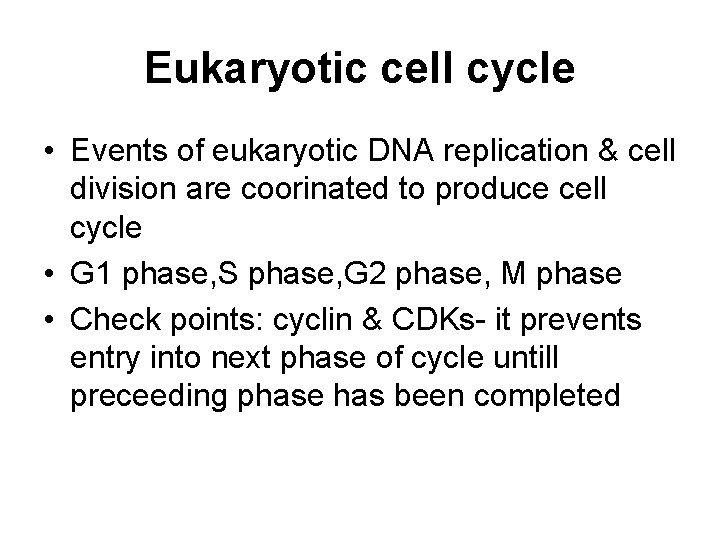 Eukaryotic cell cycle

• Events of eukaryotic DNA replication & cell division are coorinated to produce cell cycle
• G1 phase,S phase,G2 phase, M phase
• Check points: cyclin & CDKs- it prevents entry into next phase of cycle untill preceeding phase has been completed